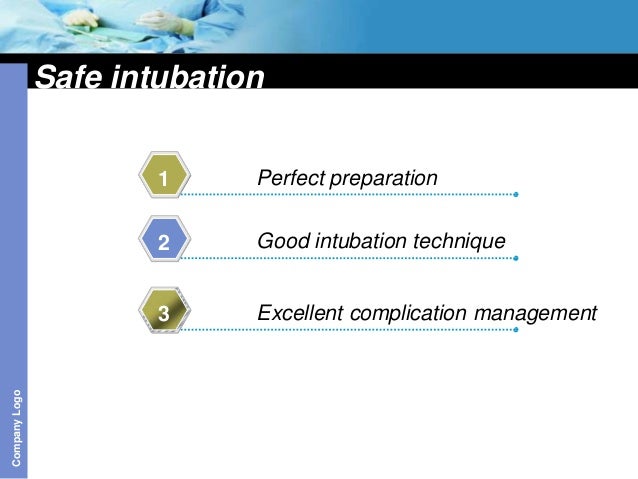 Safe intubation

1 Perfect preparation

2 Good intubation technique

3 Excellent complication management

Company Logo